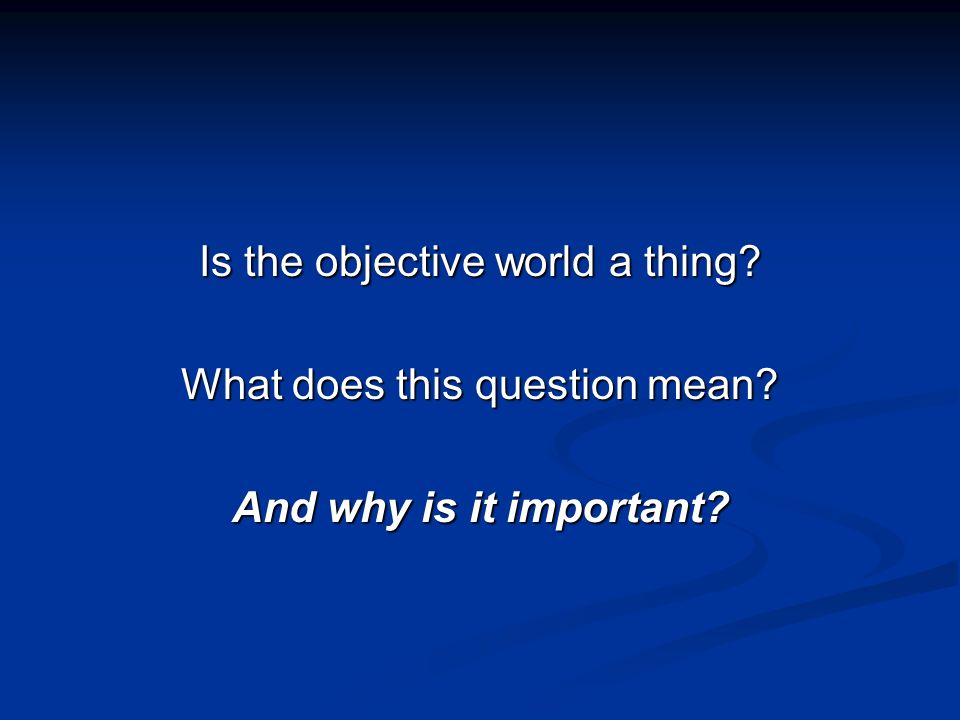 Is the objective world a thing?

What does this question mean?

And why is it important?